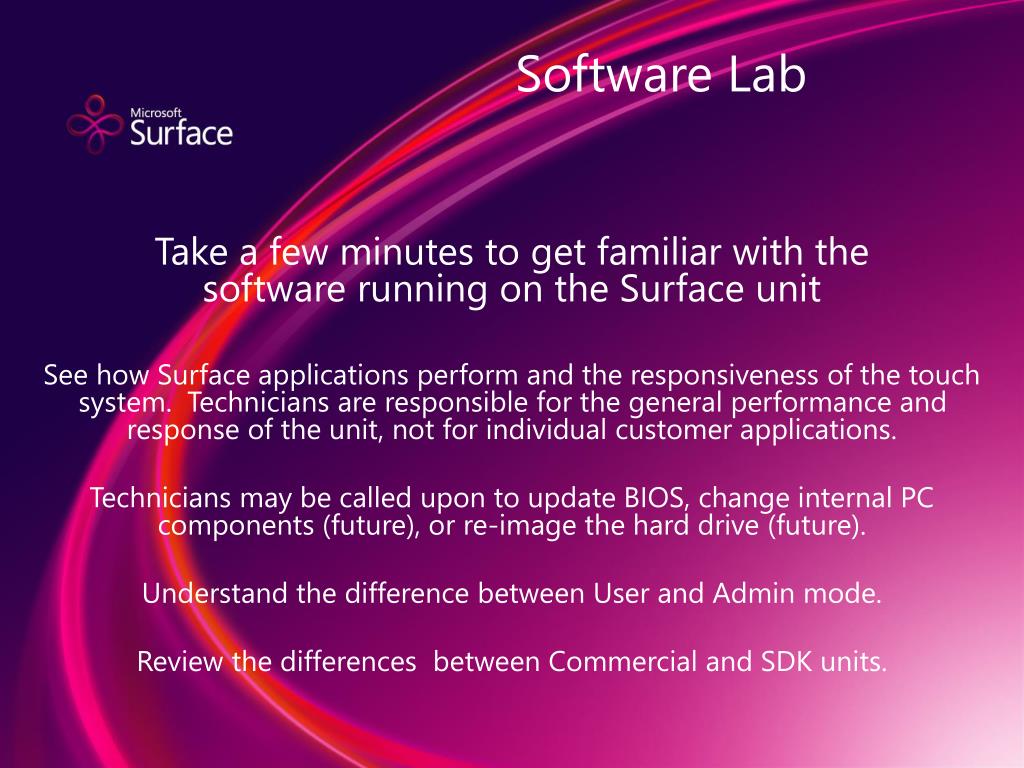 Software Lab

Microsoft Surface

Take a few minutes to get familiar with the software running on the Surface unit

See how Surface applications perform and the responsiveness of the touch system. Technicians are responsible for the general performance and response of the unit, not for individual customer applications.

Technicians may be called upon to update BIOS, change internal PC components (future), or re-image the hard drive (future).

Understand the difference between User and Admin mode.

Review the differences between Commercial and SDK units.